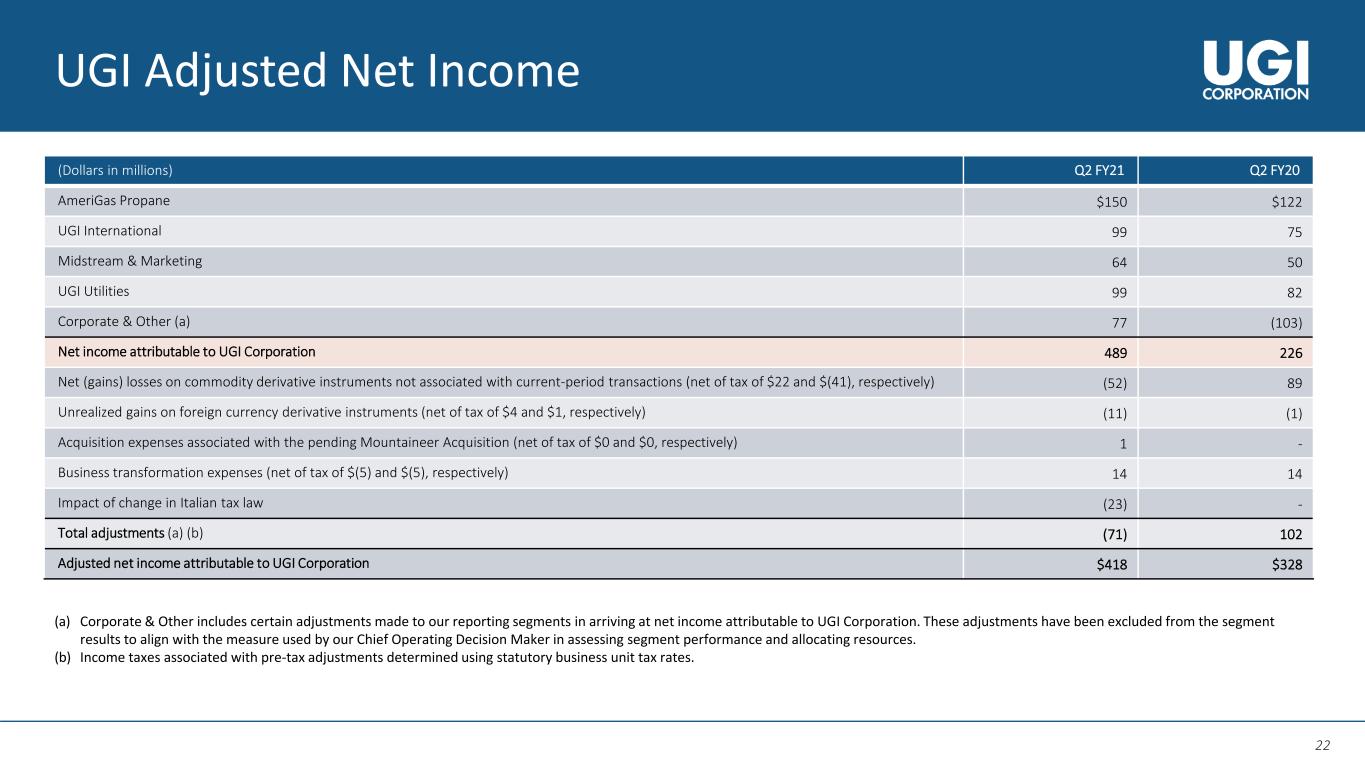 UGI Adjusted Net Income

UGI CORPORATION

| (Dollars in millions) | Q2 FY21 | Q2 FY20 |
|---|---|---|
| AmeriGas Propane | \$150 | \$122 |
| UGI International | 99 | 75 |
| Midstream & Marketing | 64 | 50 |
| UGI Utilities | 99 | 82 |
| Corporate & Other (a) | 77 | (103) |
| Net income attributable to UGI Corporation | 489 | 226 |
| Net (gains) losses on commodity derivative instruments not associated with current-period transactions (net of tax of \$22 and \$(41), respectively) | (52) | 89 |
| Unrealized gains on foreign currency derivative instruments (net of tax of \$4 and \$1, respectively) | (11) | (1) |
| Acquisition expenses associated with the pending Mountaineer Acquisition (net of tax of \$0 and \$0, respectively) | 1 | - |
| Business transformation expenses (net of tax of \$(5) and \$(5), respectively) | 14 | 14 |
| Impact of change in Italian tax law | (23) | - |
| Total adjustments (a) (b) | (71) | 102 |
| Adjusted net income attributable to UGI Corporation | \$418 | \$328 |

(a) Corporate & Other includes certain adjustments made to our reporting segments in arriving at net income attributable to UGI Corporation. These adjustments have been excluded from the segment results to align with the measure used by our Chief Operating Decision Maker in assessing segment performance and allocating resources.
(b) Income taxes associated with pre-tax adjustments determined using statutory business unit tax rates.

22